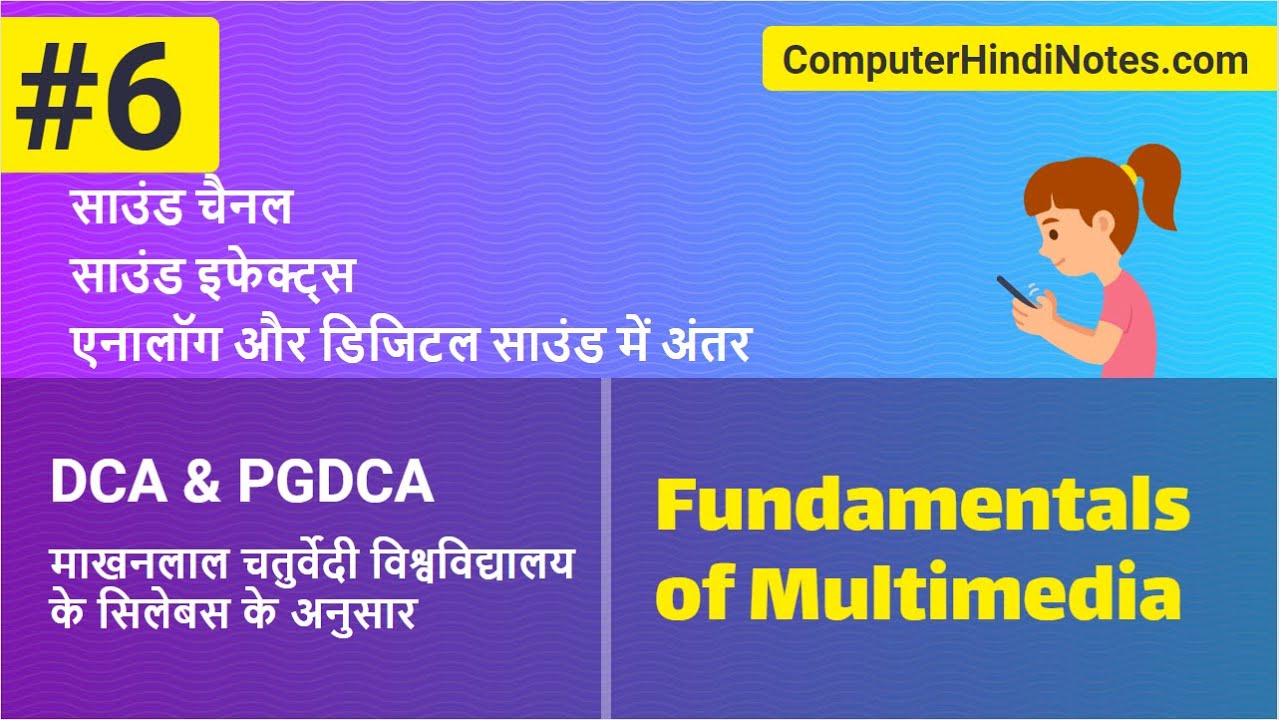 #6

ComputerHindiNotes.com

साउंड चैनल
साउंड इफेक्ट्स
एनालॉग और डिजिटल साउंड में अंतर

DCA & PGDCA

माखनलाल चतुर्वेदी विश्वविद्यालय के सिलेबस के अनुसार

Fundamentals of Multimedia